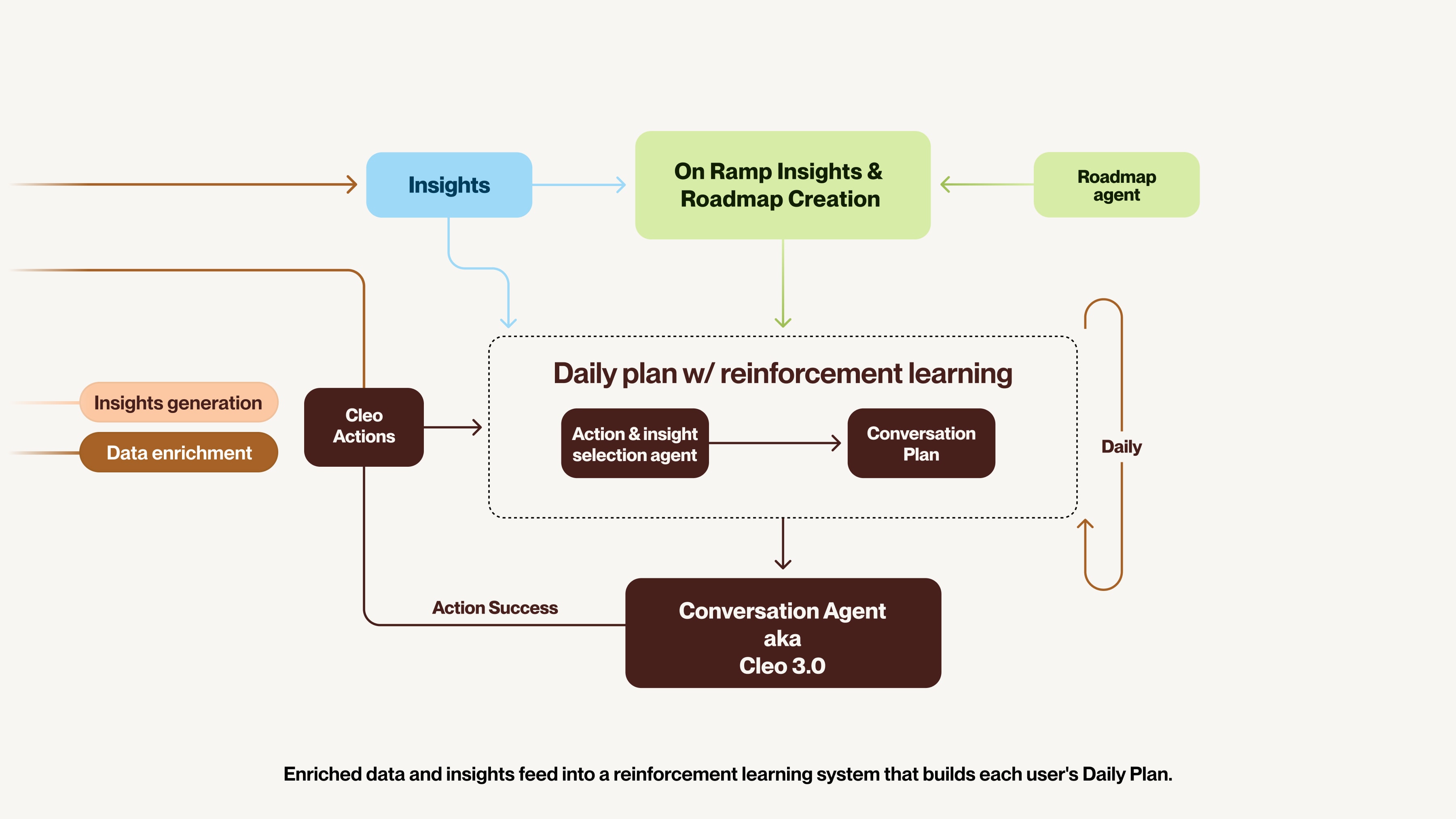 Insights

On Ramp Insights & Roadmap Creation

Roadmap agent

Insights generation

Data enrichment

Cleo Actions

Daily plan w/ reinforcement learning

Action & insight selection agent

Conversation Plan

Daily

Action Success

Conversation Agent
aka
Cleo 3.0

Enriched data and insights feed into a reinforcement learning system that builds each user's Daily Plan.